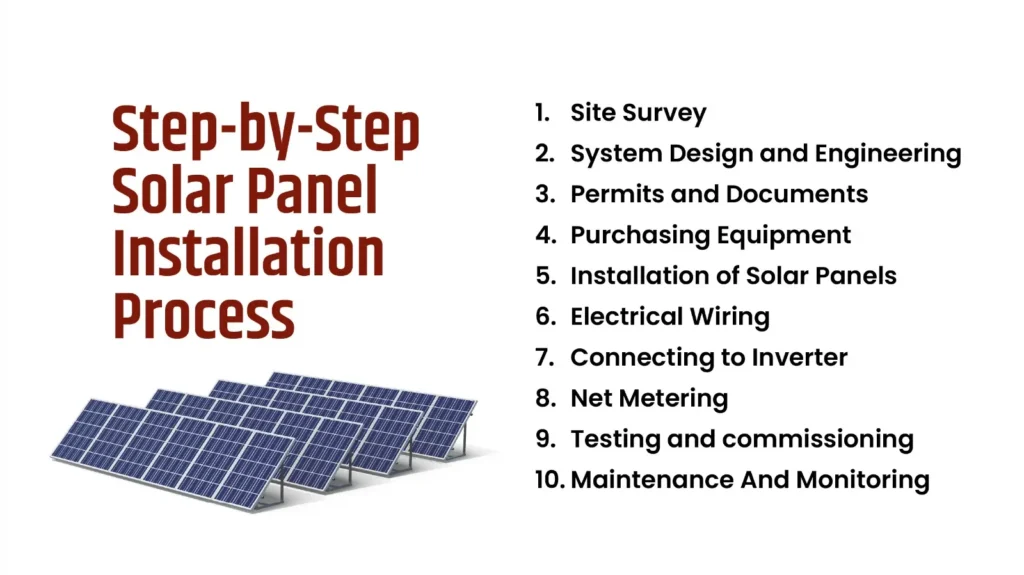 Step-by-Step Solar Panel Installation Process

1. Site Survey
2. System Design and Engineering
3. Permits and Documents
4. Purchasing Equipment
5. Installation of Solar Panels
6. Electrical Wiring
7. Connecting to Inverter
8. Net Metering
9. Testing and commissioning
10. Maintenance And Monitoring